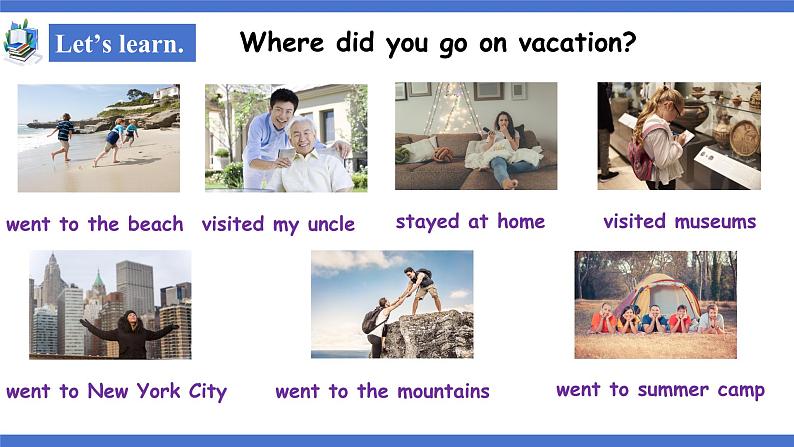 Let's learn.

Where did you go on vacation?

went to the beach

visited my uncle

stayed at home

visited museums

went to New York City

went to the mountains

went to summer camp